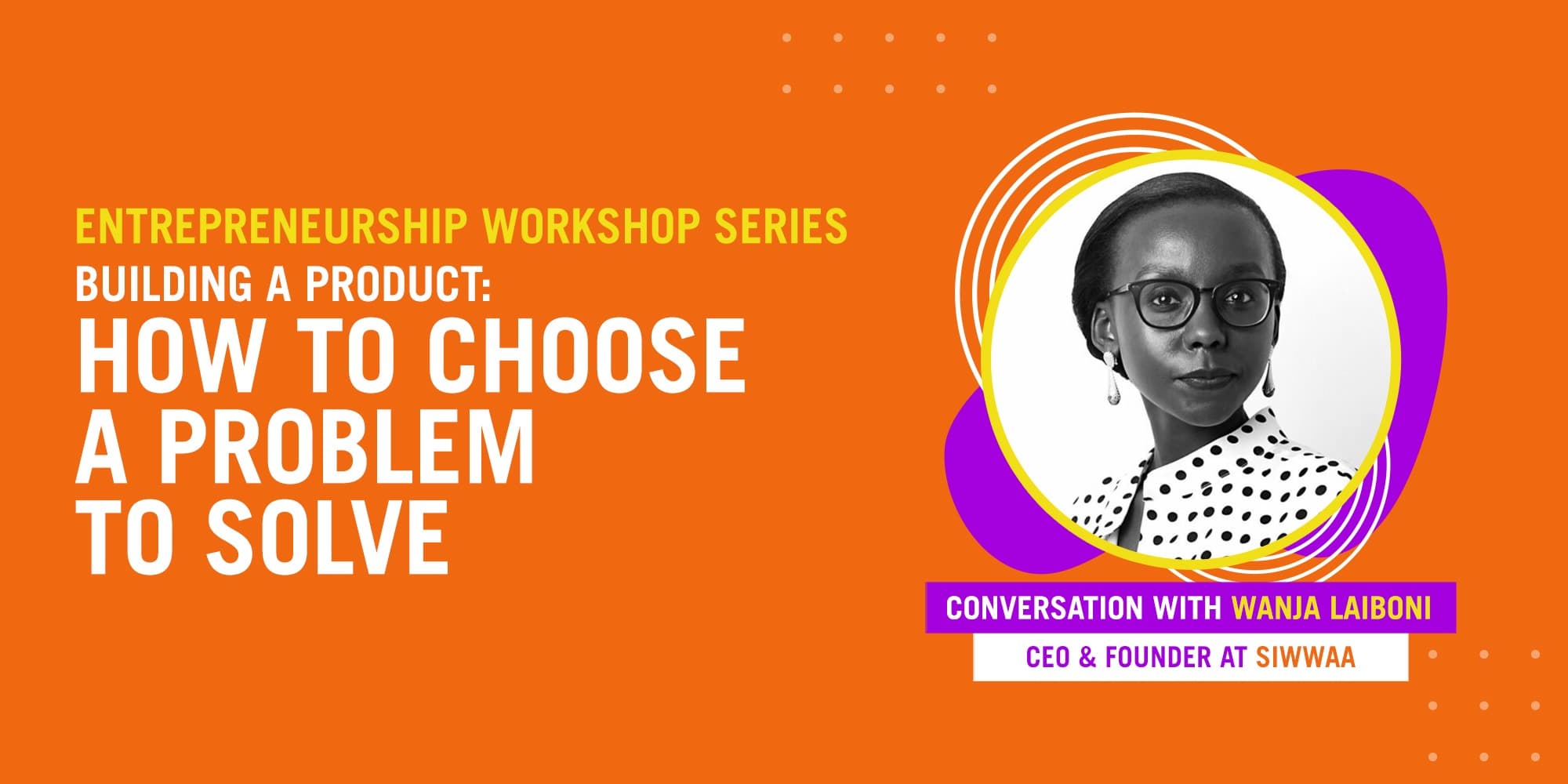 ENTREPRENEURSHIP WORKSHOP SERIES
BUILDING A PRODUCT:
HOW TO CHOOSE A PROBLEM TO SOLVE

CONVERSATION WITH WANJA LAIBONI
CEO & FOUNDER AT SIWWAA